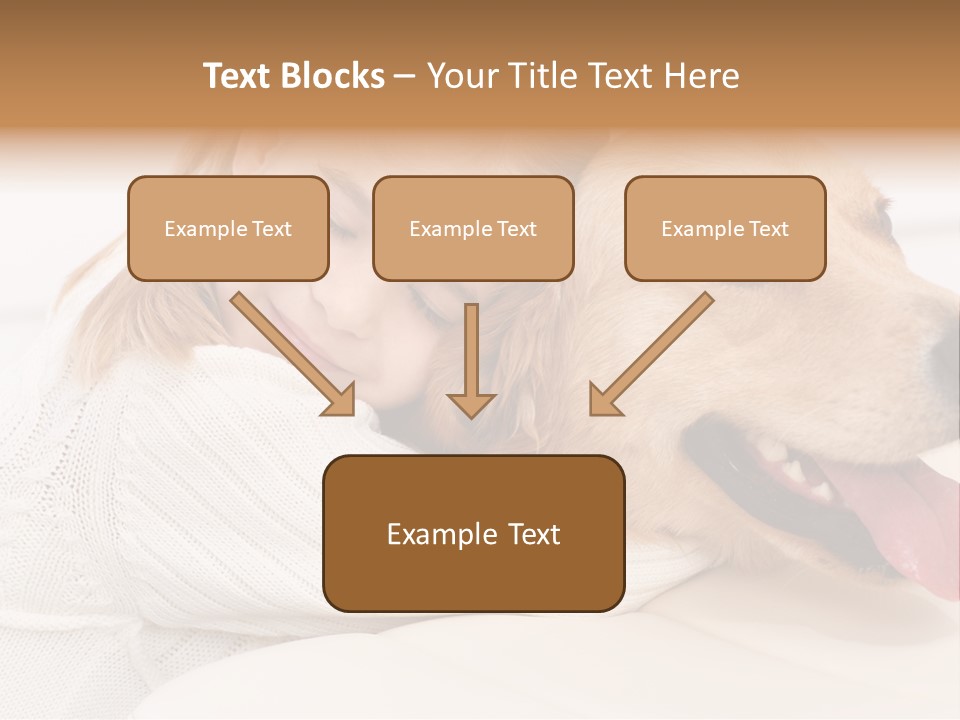 Text Blocks – Your Title Text Here

Example Text

Example Text

Example Text

Example Text